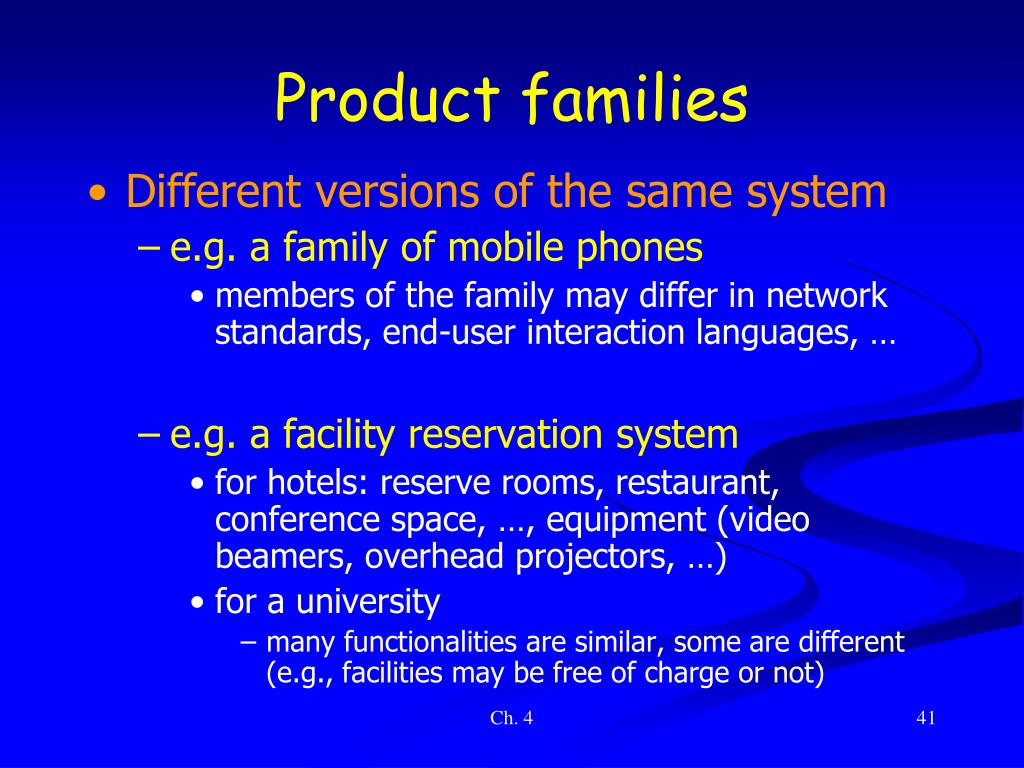 Product families

• Different versions of the same system
– e.g. a family of mobile phones
• members of the family may differ in network standards, end-user interaction languages, …

– e.g. a facility reservation system
• for hotels: reserve rooms, restaurant, conference space, …, equipment (video beamers, overhead projectors, …)
• for a university
– many functionalities are similar, some are different (e.g., facilities may be free of charge or not)

Ch. 4

41